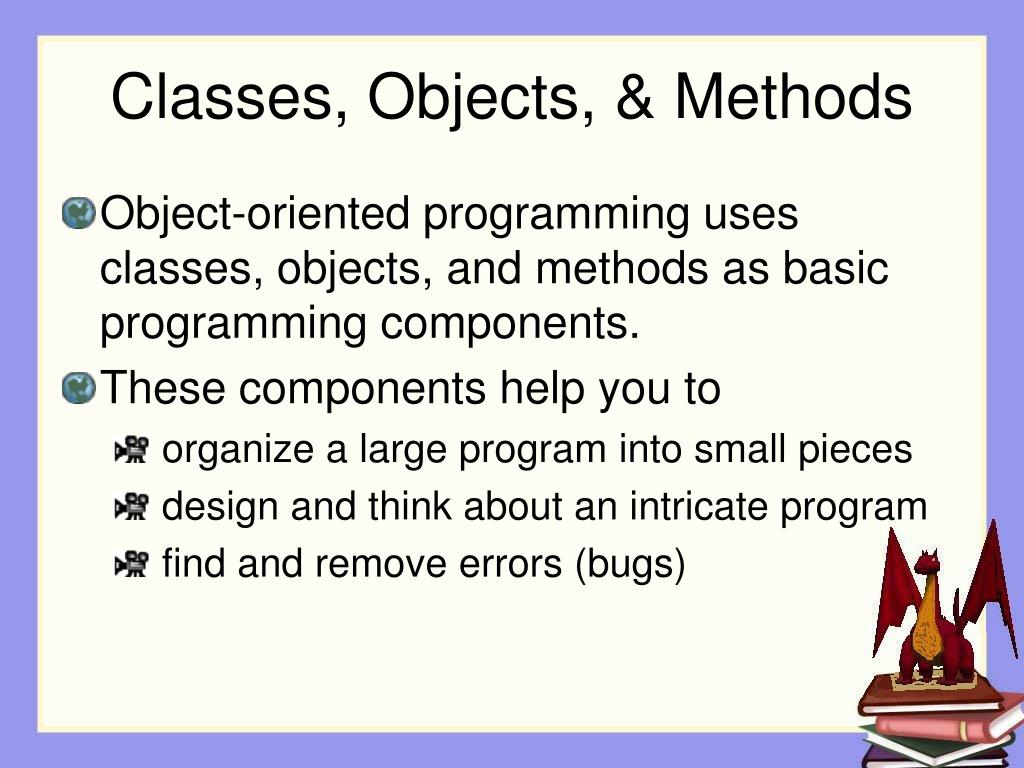 Classes, Objects, & Methods

Object-oriented programming uses classes, objects, and methods as basic programming components.

These components help you to

organize a large program into small pieces

design and think about an intricate program

find and remove errors (bugs)